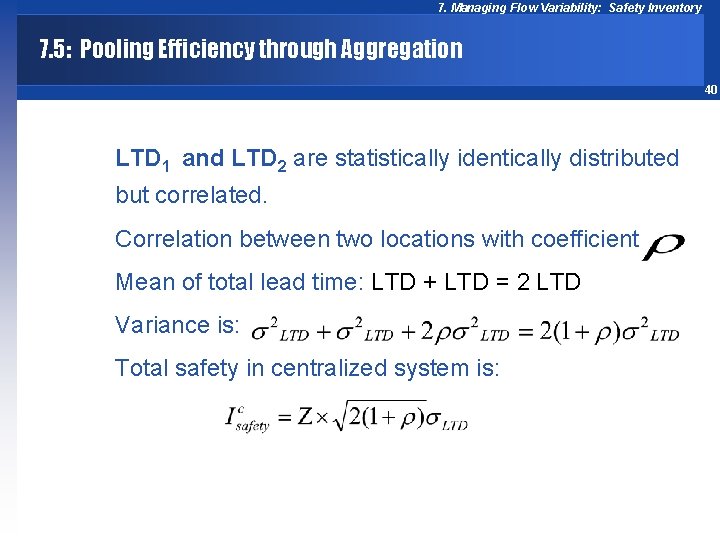 7. Managing Flow Variability: Safety Inventory

7.5: Pooling Efficiency through Aggregation

40

LTD$_1$ and LTD$_2$ are statistically identically distributed but correlated.

Correlation between two locations with coefficient $\rho$

Mean of total lead time: LTD + LTD = 2 LTD

Variance is: $\sigma^2{}_{LTD} + \sigma^2{}_{LTD} + 2\rho\sigma^2{}_{LTD} = 2(1+\rho)\sigma^2{}_{LTD}$

Total safety in centralized system is:

$I^c_{safety} = Z \times \sqrt{2(1+\rho)}\sigma_{LTD}$